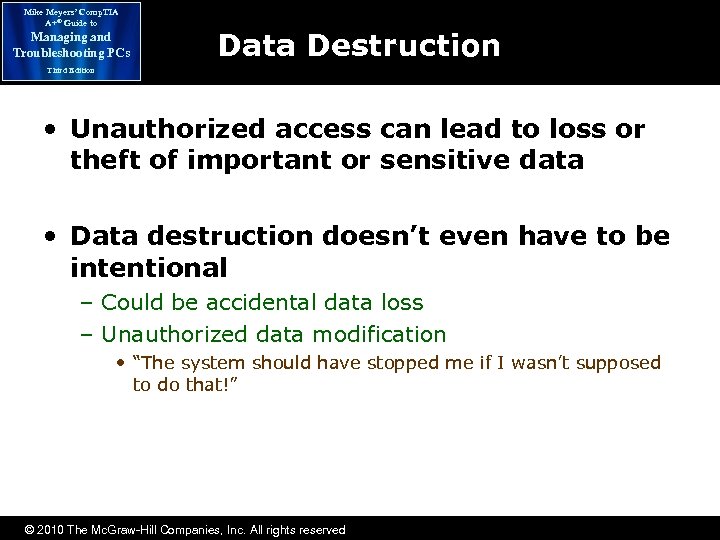 Mike Meyers' CompTIA A+® Guide to Managing and Troubleshooting PCs Third Edition

Data Destruction

• Unauthorized access can lead to loss or theft of important or sensitive data

• Data destruction doesn't even have to be intentional
– Could be accidental data loss
– Unauthorized data modification
• "The system should have stopped me if I wasn't supposed to do that!"

© 2010 The McGraw-Hill Companies, Inc. All rights reserved